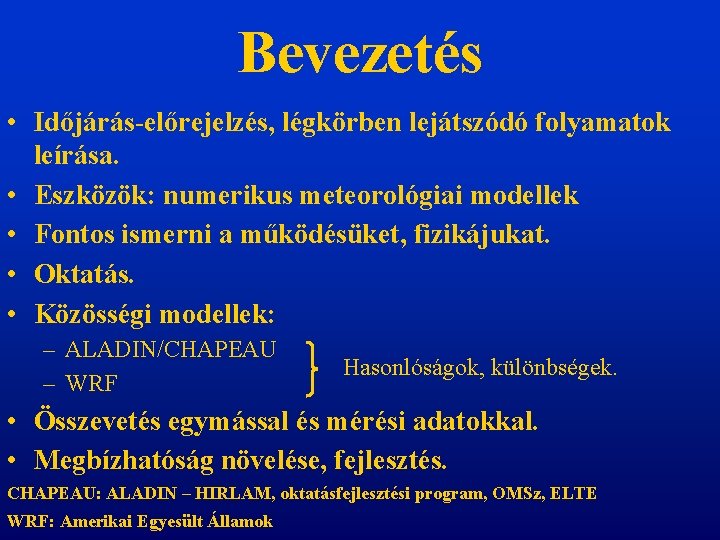 Bevezetés

• Időjárás-előrejelzés, légkörben lejátszódó folyamatok leírása.
• Eszközök: numerikus meteorológiai modellek
• Fontos ismerni a működésüket, fizikájukat.
• Oktatás.
• Közösségi modellek:
– ALADIN/CHAPEAU
– WRF
Hasonlóságok, különbségek.
• Összevetés egymással és mérési adatokkal.
• Megbízhatóság növelése, fejlesztés.

CHAPEAU: ALADIN – HIRLAM, oktatásfejlesztési program, OMSz, ELTE
WRF: Amerikai Egyesült Államok